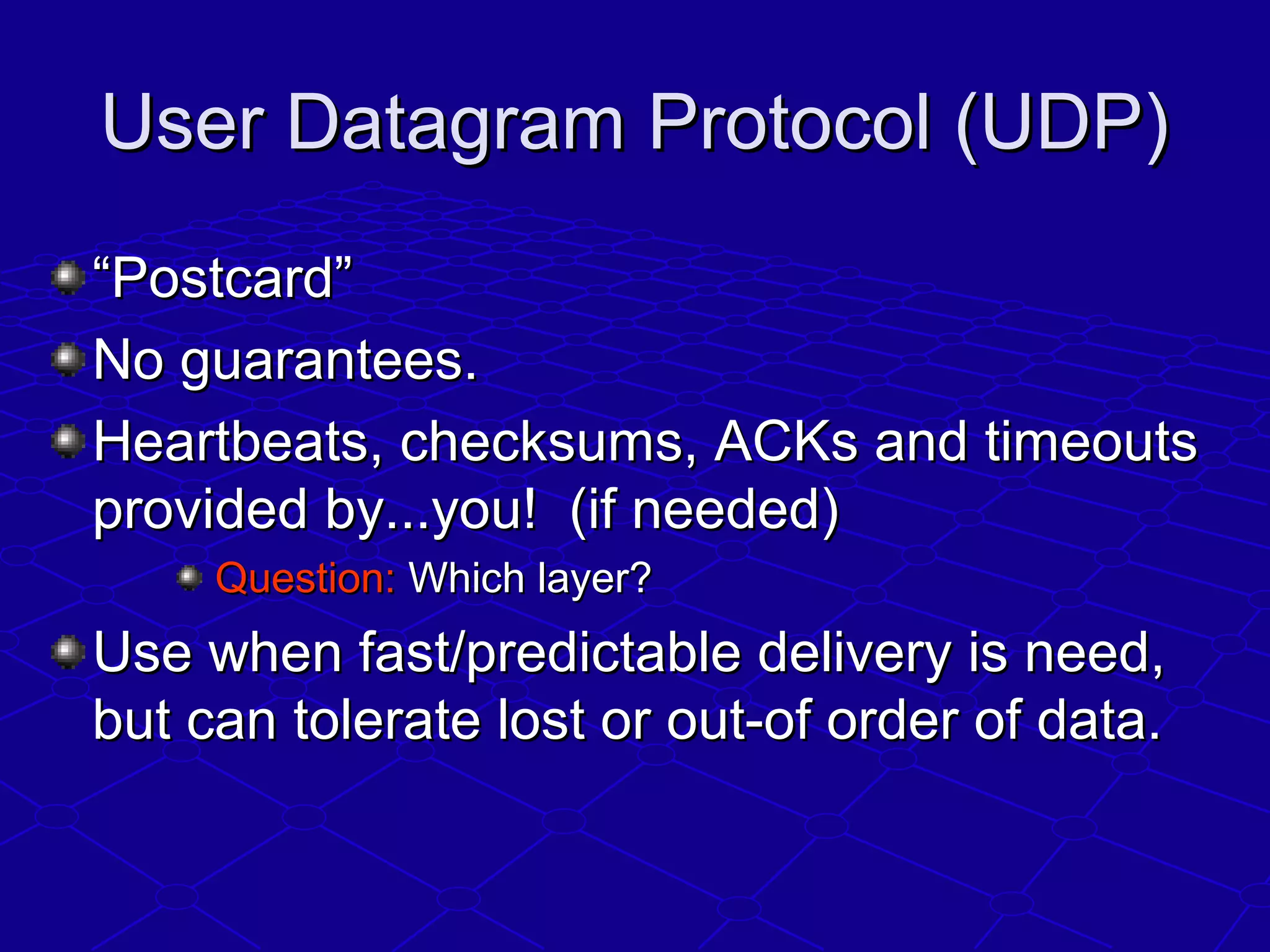 User Datagram Protocol (UDP)

“Postcard”

No guarantees.

Heartbeats, checksums, ACKs and timeouts provided by...you!  (if needed)

Question: Which layer?

Use when fast/predictable delivery is need, but can tolerate lost or out-of order of data.